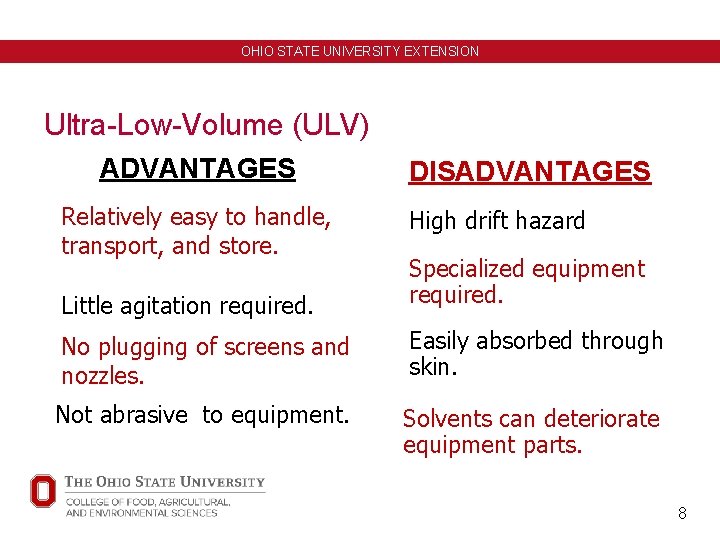 OHIO STATE UNIVERSITY EXTENSION

Ultra-Low-Volume (ULV)

ADVANTAGES

Relatively easy to handle, transport, and store.

Little agitation required.

No plugging of screens and nozzles.

Not abrasive to equipment.

DISADVANTAGES

High drift hazard

Specialized equipment required.

Easily absorbed through skin.

Solvents can deteriorate equipment parts.

THE OHIO STATE UNIVERSITY
COLLEGE OF FOOD, AGRICULTURAL, AND ENVIRONMENTAL SCIENCES

8